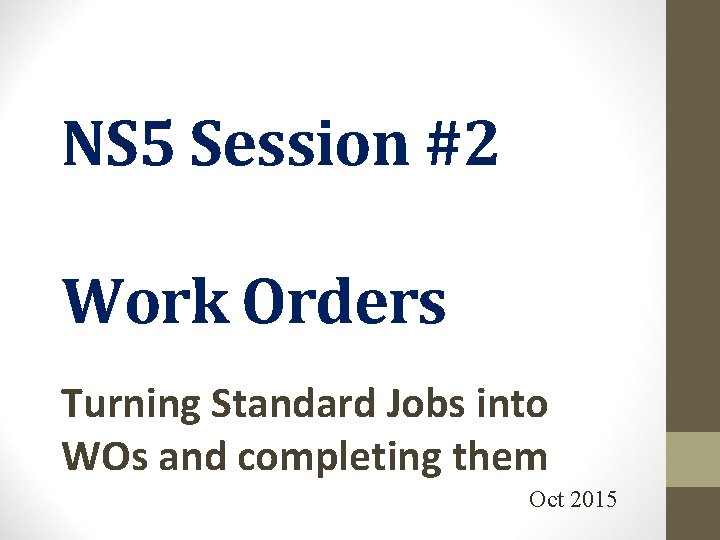 NS5 Session #2

Work Orders

Turning Standard Jobs into WOs and completing them

Oct 2015